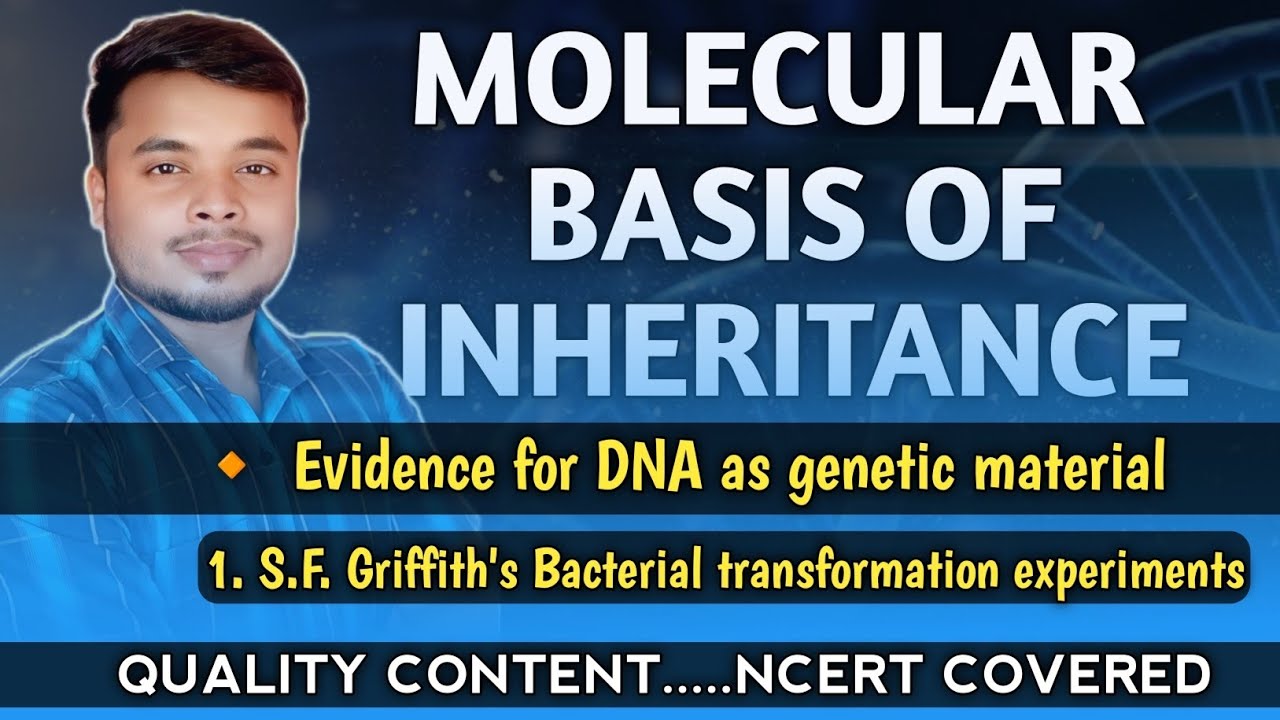 MOLECULAR BASIS OF INHERITANCE

Evidence for DNA as genetic material

1. S.F. Griffith's Bacterial transformation experiments

QUALITY CONTENT.....NCERT COVERED